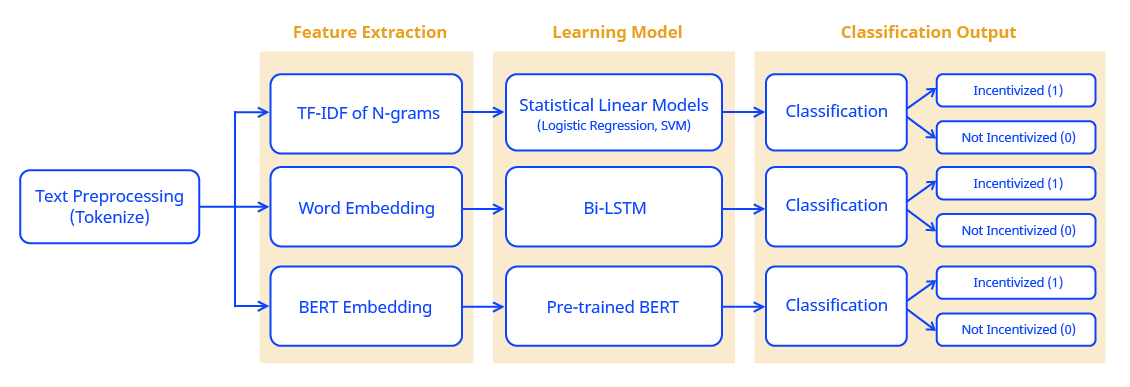 Feature Extraction

Learning Model

Classification Output

Text Preprocessing (Tokenize)

TF-IDF of N-grams

Statistical Linear Models (Logistic Regression, SVM)

Classification

Incentivized (1)

Not Incentivized (0)

Word Embedding

Bi-LSTM

Classification

Incentivized (1)

Not Incentivized (0)

BERT Embedding

Pre-trained BERT

Classification

Incentivized (1)

Not Incentivized (0)